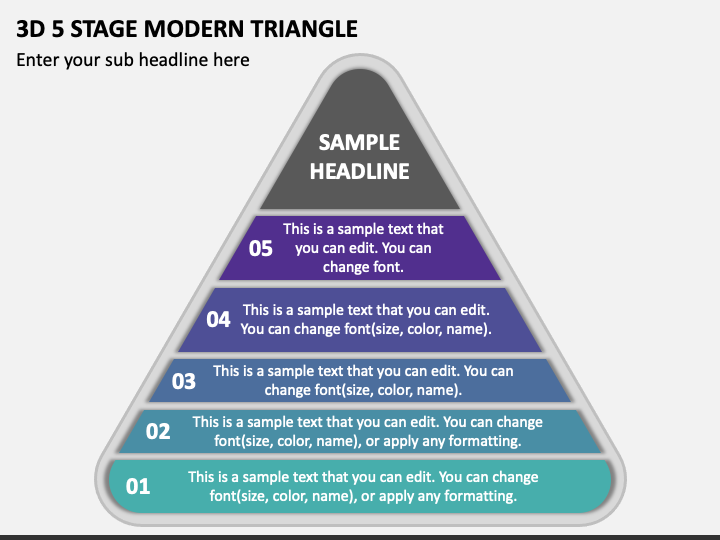 3D 5 STAGE MODERN TRIANGLE

Enter your sub headline here

SAMPLE HEADLINE

05 This is a sample text that you can edit. You can change font.

04 This is a sample text that you can edit. You can change font(size, color, name).

03 This is a sample text that you can edit. You can change font(size, color, name).

02 This is a sample text that you can edit. You can change font(size, color, name), or apply any formatting.

01 This is a sample text that you can edit. You can change font(size, color, name), or apply any formatting.